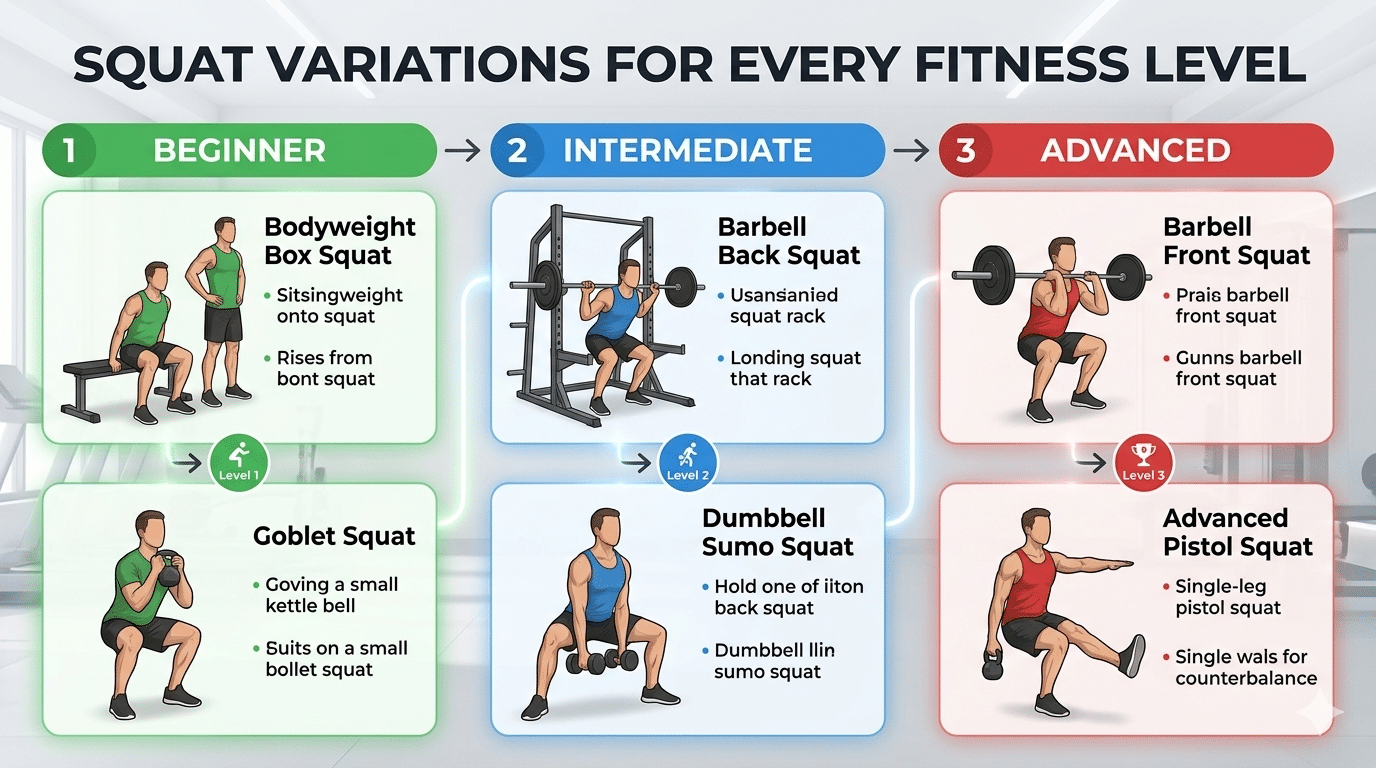 SQUAT VARIATIONS FOR EVERY FITNESS LEVEL

1 BEGINNER

Bodyweight Box Squat

• Sitsingweight onto squat

• Rises from bont squat

Level 1

Goblet Squat

• Goving a small kettle bell

• Suits on a small bollet squat

2 INTERMEDIATE

Barbell Back Squat

• Usansanied squat rack

• Londing squat that rack

Level 2

Dumbbell Sumo Squat

• Hold one of iiton back squat

• Dumbbell llin sumo squat

3 ADVANCED

Barbell Front Squat

• Prais barbell front squat

• Gunns barbell front squat

Level 3

Advanced Pistol Squat

• Single-leg pistol squat

• Single wals for counterbalance